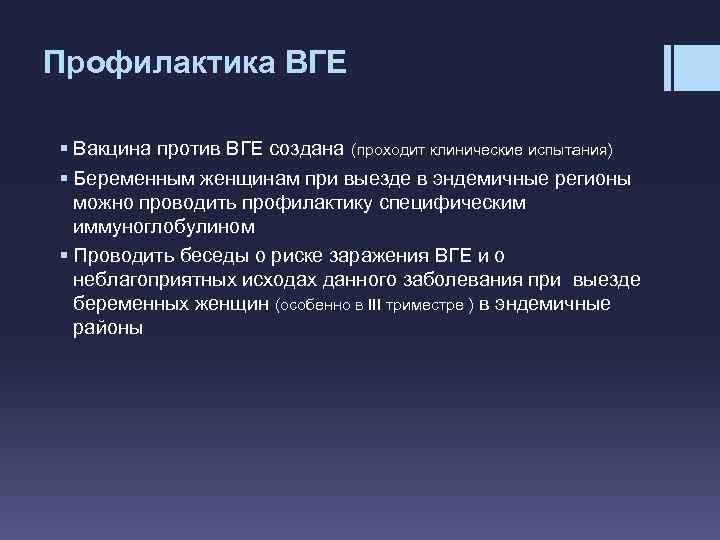 Профилактика ВГЕ

▪ Вакцина против ВГЕ создана (проходит клинические испытания)

▪ Беременным женщинам при выезде в эндемичные регионы можно проводить профилактику специфическим иммуноглобулином

▪ Проводить беседы о риске заражения ВГЕ и о неблагоприятных исходах данного заболевания при выезде беременных женщин (особенно в III триместре ) в эндемичные районы